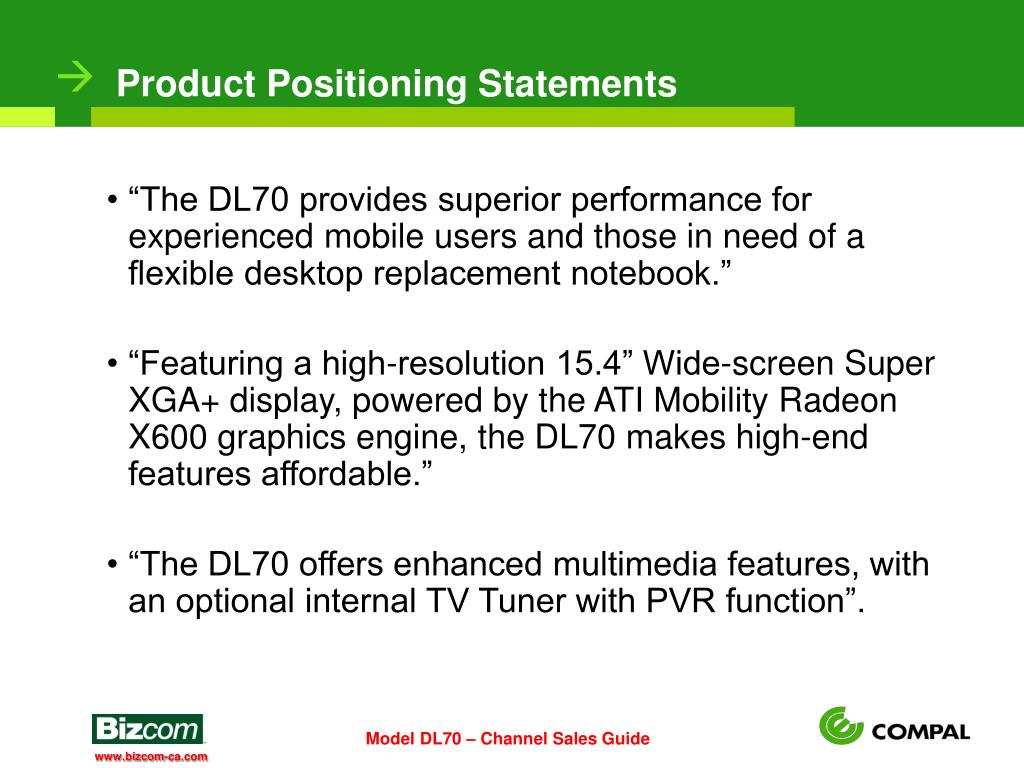 Product Positioning Statements

• “The DL70 provides superior performance for experienced mobile users and those in need of a flexible desktop replacement notebook.”

• “Featuring a high-resolution 15.4” Wide-screen Super XGA+ display, powered by the ATI Mobility Radeon X600 graphics engine, the DL70 makes high-end features affordable.”

• “The DL70 offers enhanced multimedia features, with an optional internal TV Tuner with PVR function”.

Bizcom
www.bizcom-ca.com

Model DL70 – Channel Sales Guide

COMPAL